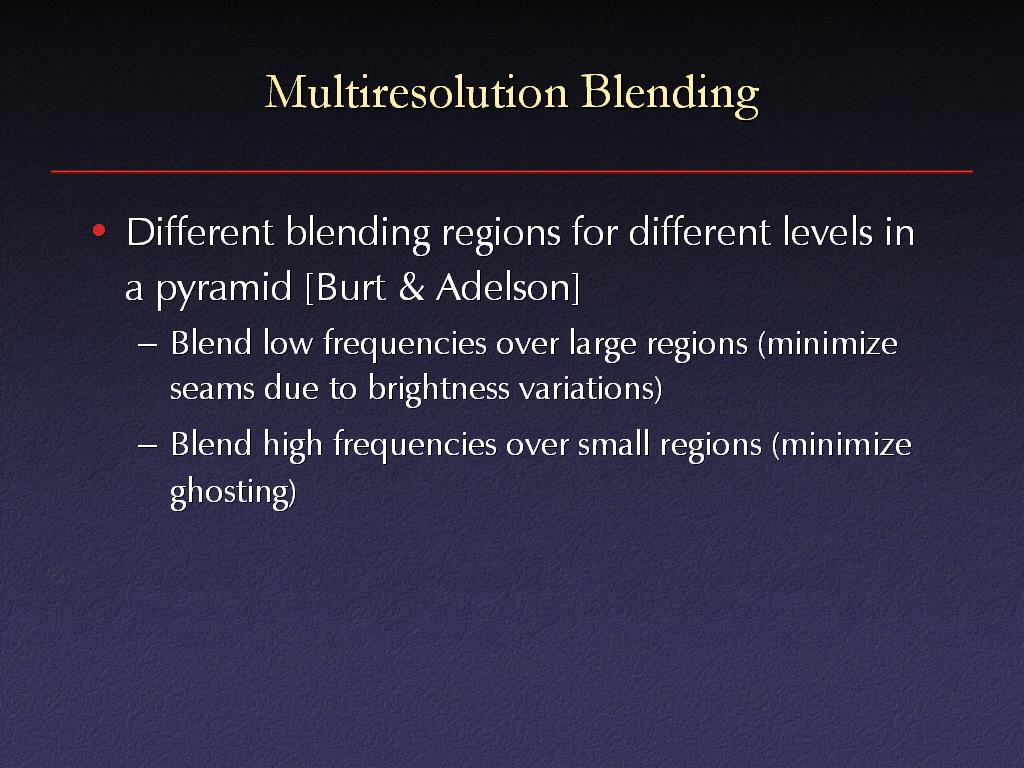 Multiresolution Blending

• Different blending regions for different levels in a pyramid [Burt & Adelson]

– Blend low frequencies over large regions (minimize seams due to brightness variations)

– Blend high frequencies over small regions (minimize ghosting)